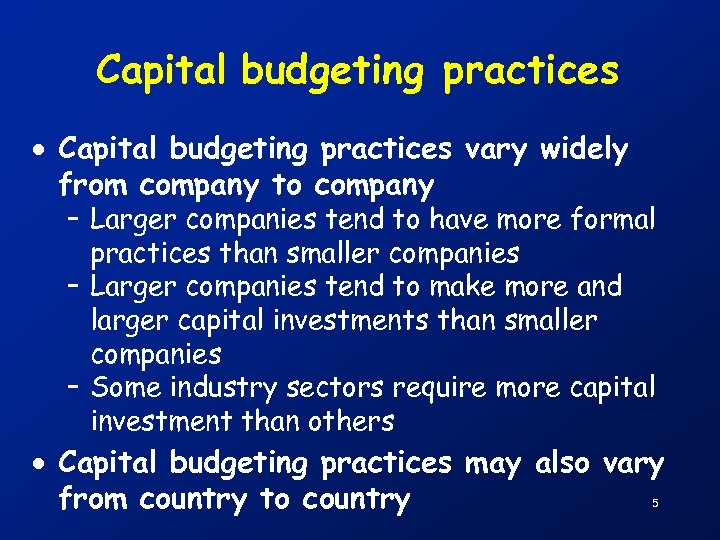 Capital budgeting practices

• Capital budgeting practices vary widely from company to company
– Larger companies tend to have more formal practices than smaller companies
– Larger companies tend to make more and larger capital investments than smaller companies
– Some industry sectors require more capital investment than others

• Capital budgeting practices may also vary from country to country

5